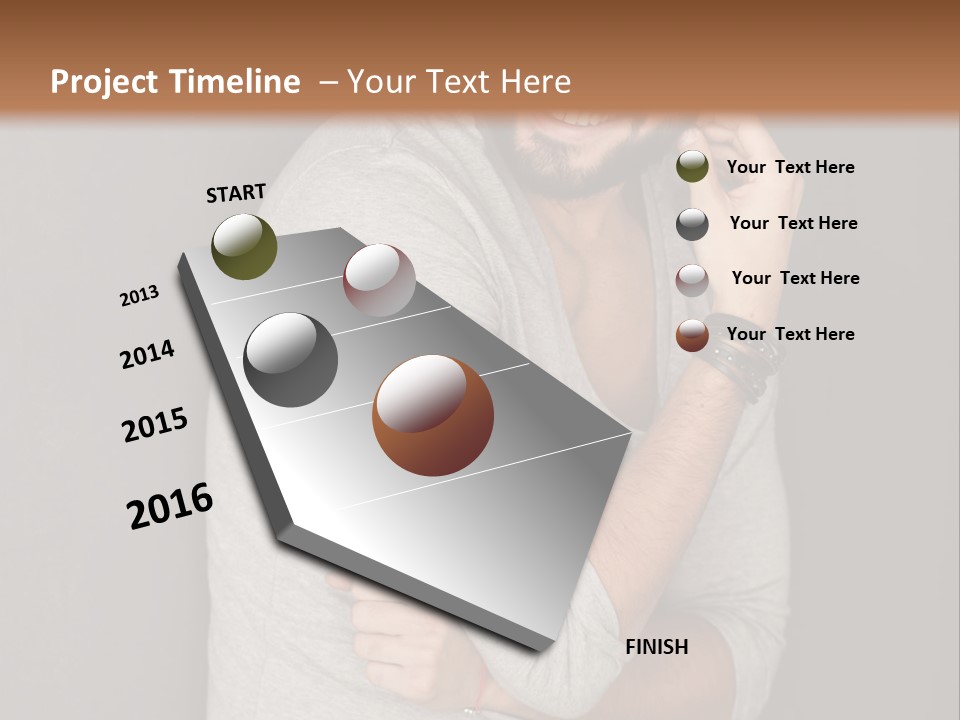 Project Timeline – Your Text Here

START

2013

2014

2015

2016

FINISH

Your Text Here

Your Text Here

Your Text Here

Your Text Here